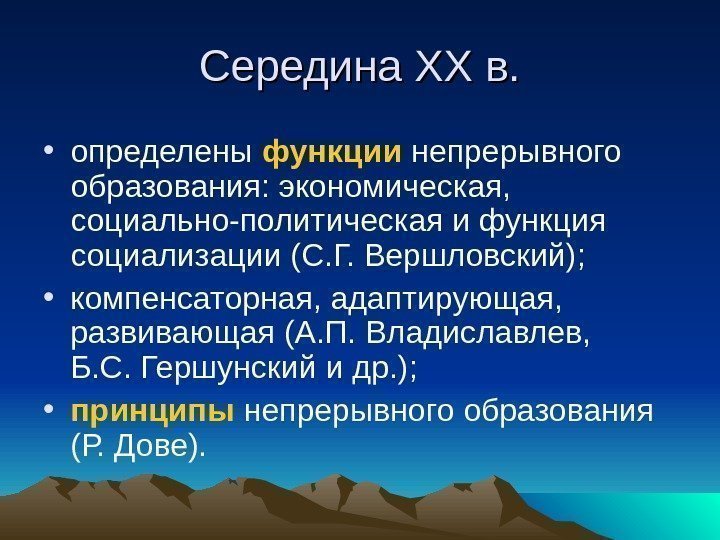 Середина XX в.

• определены функции непрерывного образования: экономическая, социально-политическая и функция социализации (С.Г. Вершловский);
• компенсаторная, адаптирующая, развивающая (А.П. Владиславлев, Б.С. Гершунский и др.);
• принципы непрерывного образования (Р. Дове).